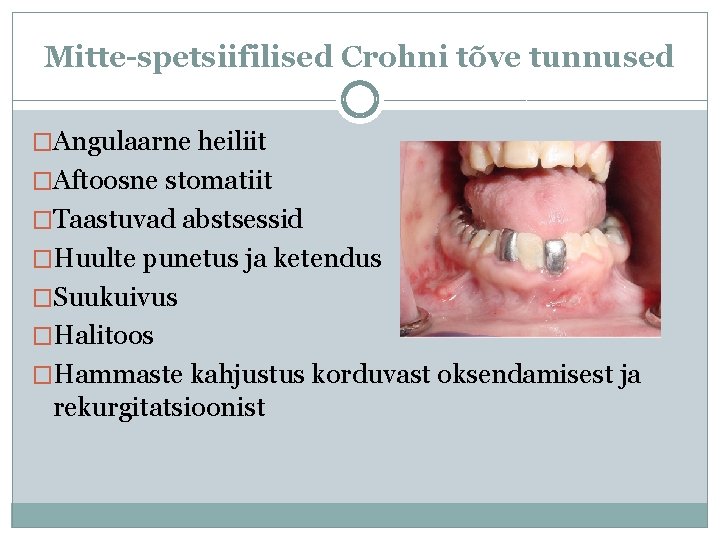 Mitte-spetsiifilised Crohni tõve tunnused

□Angulaarne heiliit
□Aftoosne stomatiit
□Taastuvad abstsessid
□Huulte punetus ja ketendus
□Suukuivus
□Halitoos
□Hammaste kahjustus korduvast oksendamisest ja rekurgitatsioonist